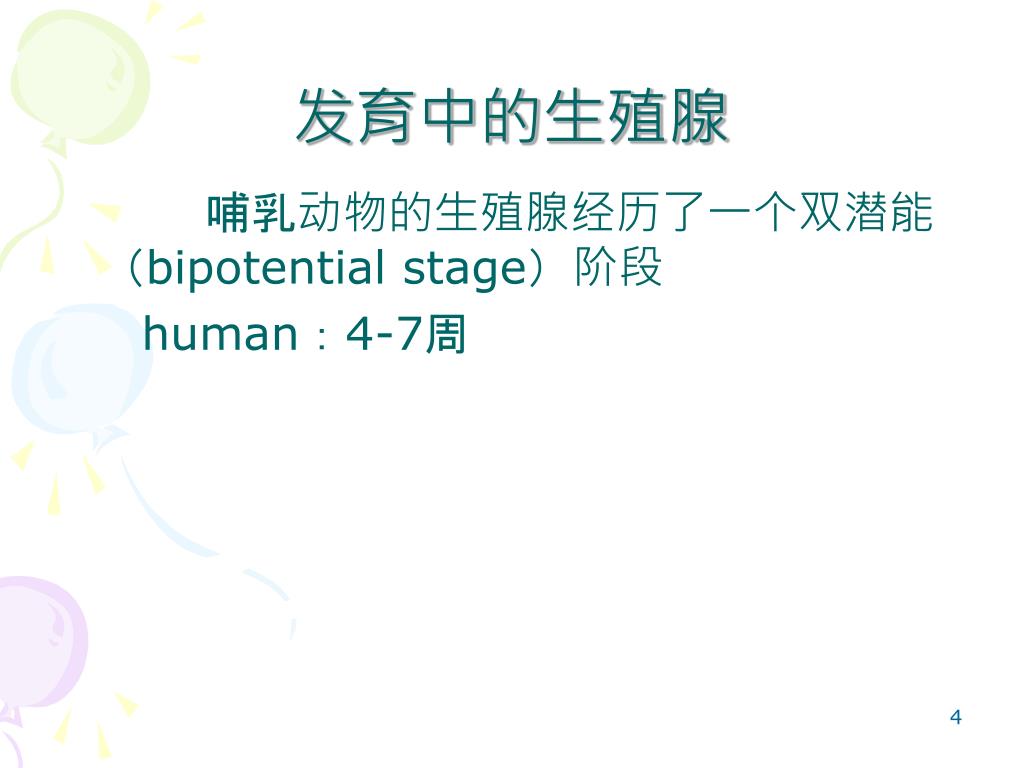 发育中的生殖腺

哺乳动物的生殖腺经历了一个双潜能（bipotential stage）阶段

human：4-7周

4